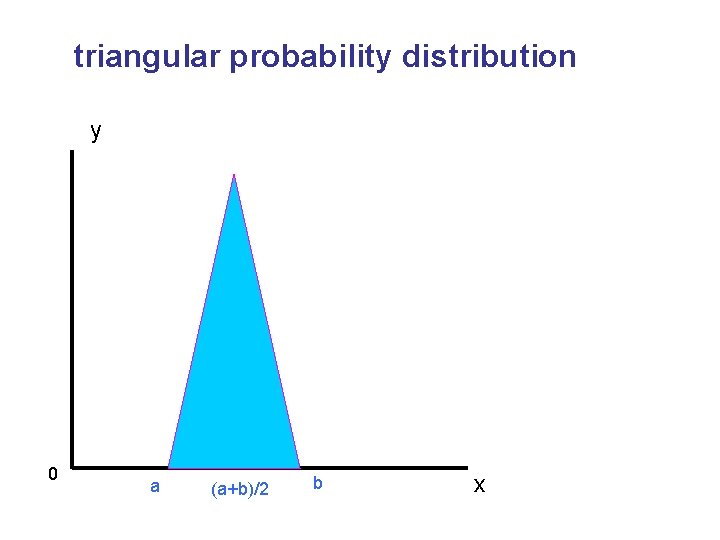 triangular probability distribution

y

0

a

(a+b)/2

b

x